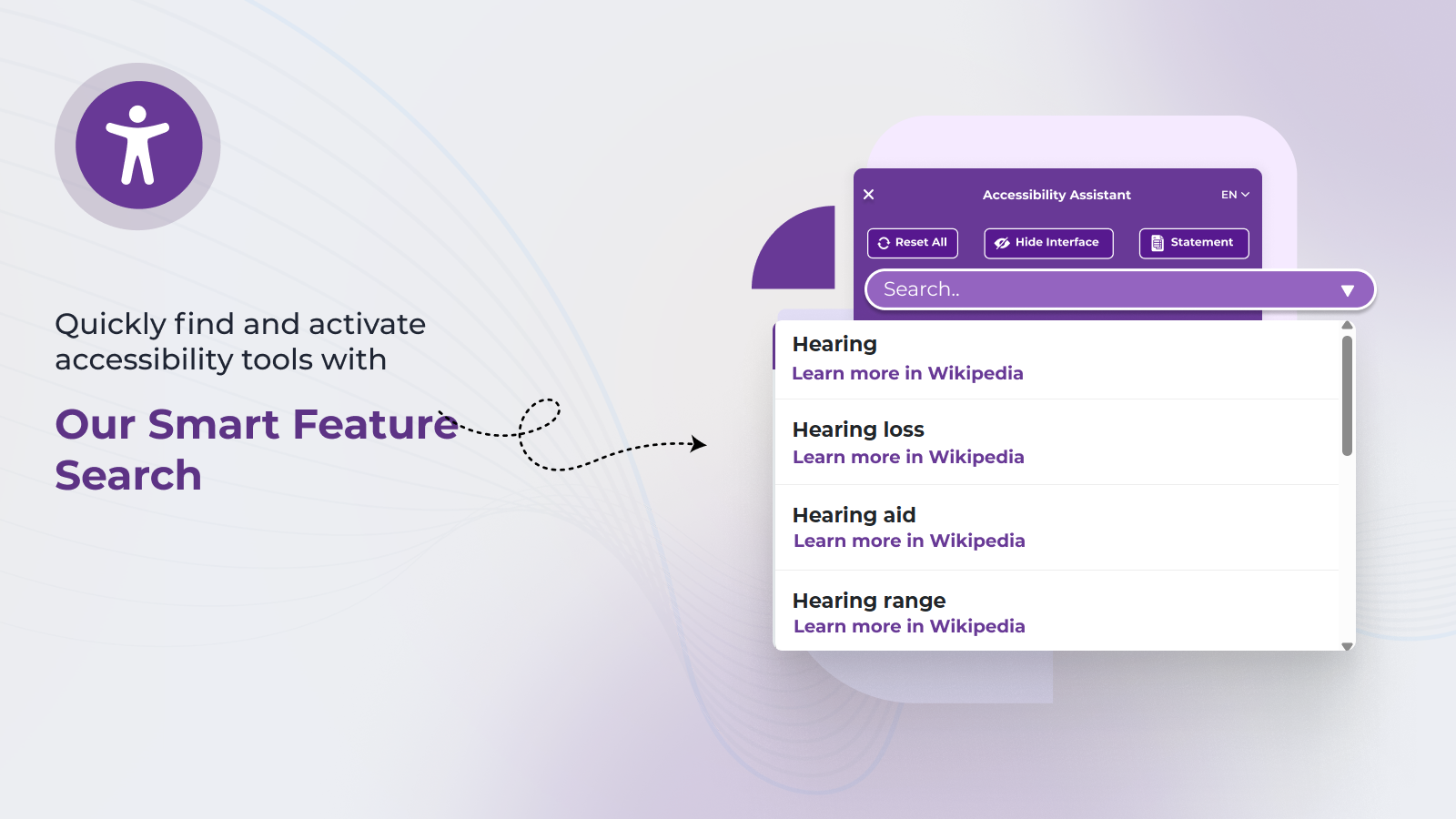 Quickly find and activate accessibility tools with

Our Smart Feature Search

Accessibility Assistant

EN

Reset All

Hide Interface

Statement

Search..

Hearing
Learn more in Wikipedia

Hearing loss
Learn more in Wikipedia

Hearing aid
Learn more in Wikipedia

Hearing range
Learn more in Wikipedia